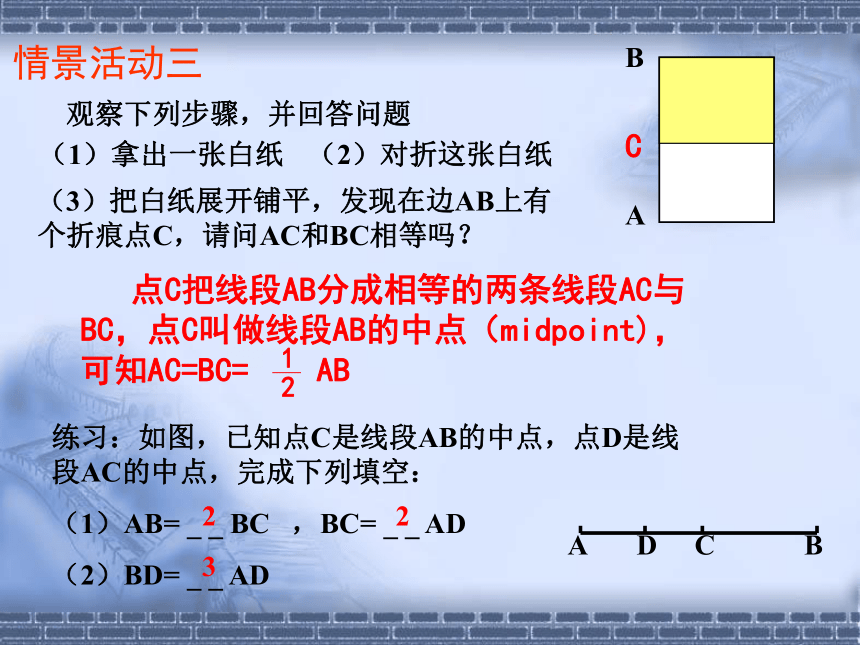 情景活动三

观察下列步骤，并回答问题

（1）拿出一张白纸 （2）对折这张白纸

（3）把白纸展开铺平，发现在边AB上有个折痕点C，请问AC和BC相等吗？

B

C

A

点C把线段AB分成相等的两条线段AC与BC，点C叫做线段AB的中点（midpoint），可知AC=BC= $\frac{1}{2}$ AB

练习：如图，已知点C是线段AB的中点，点D是线段AC的中点，完成下列填空：

（1）AB= _2_ BC ，BC= _2_ AD

（2）BD= _3_ AD

A D C B